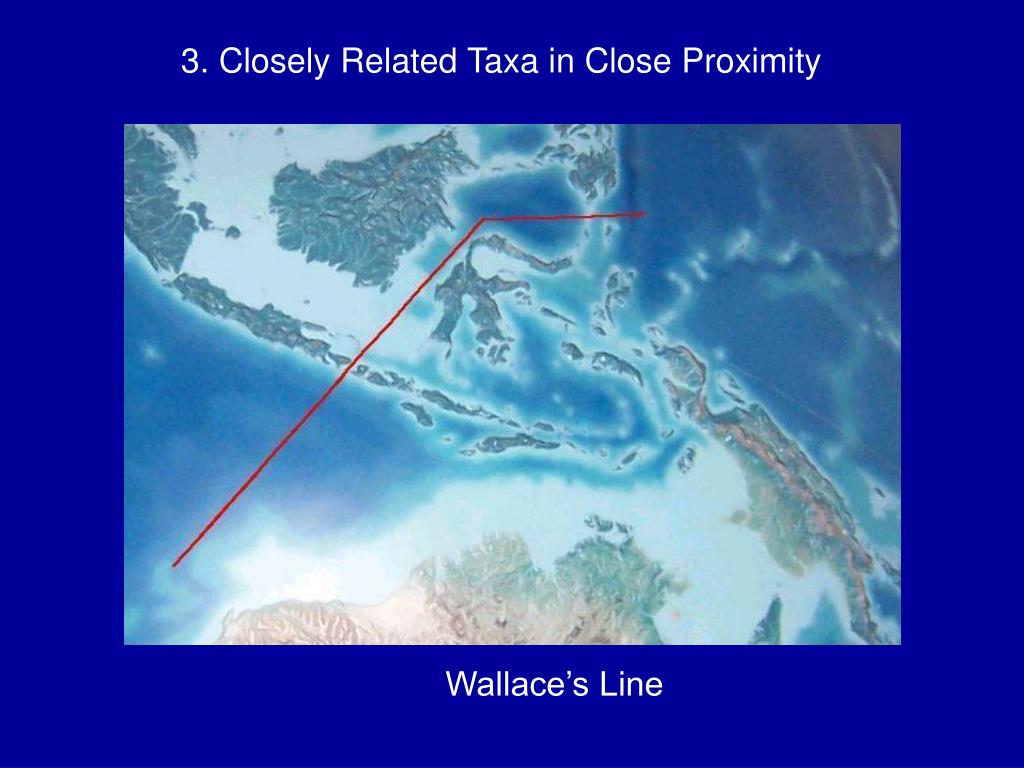 3. Closely Related Taxa in Close Proximity

Wallace’s Line